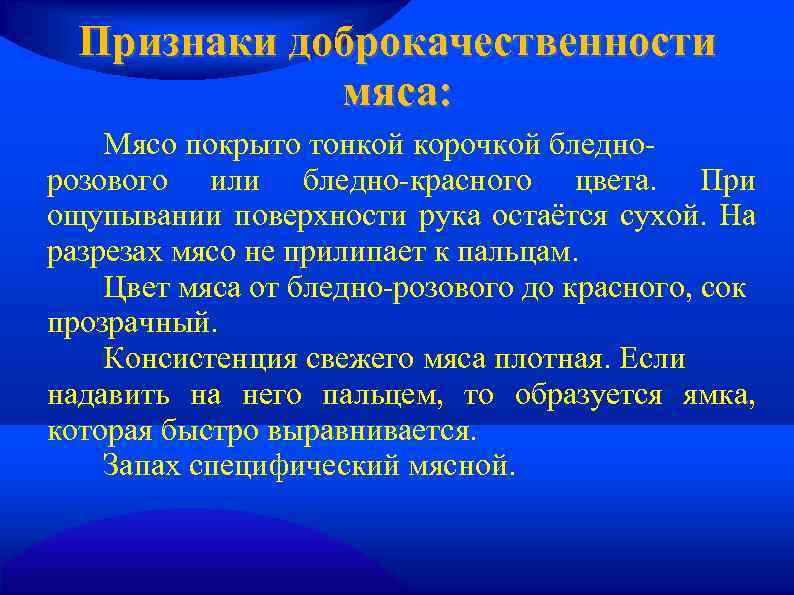 Признаки доброкачественности мяса:

Мясо покрыто тонкой корочкой бледно-розового или бледно-красного цвета. При ощупывании поверхности рука остаётся сухой. На разрезах мясо не прилипает к пальцам.

Цвет мяса от бледно-розового до красного, сок прозрачный.

Консистенция свежего мяса плотная. Если надавить на него пальцем, то образуется ямка, которая быстро выравнивается.

Запах специфический мясной.